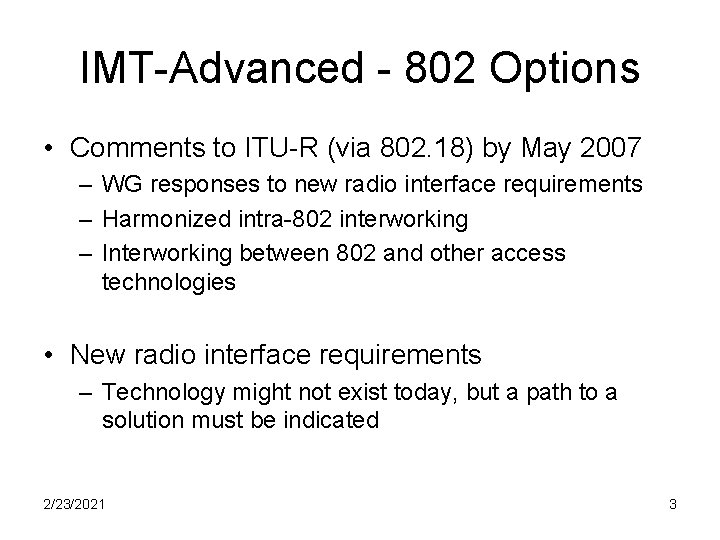 IMT-Advanced - 802 Options

• Comments to ITU-R (via 802.18) by May 2007
– WG responses to new radio interface requirements
– Harmonized intra-802 interworking
– Interworking between 802 and other access technologies

• New radio interface requirements
– Technology might not exist today, but a path to a solution must be indicated

2/23/2021

3